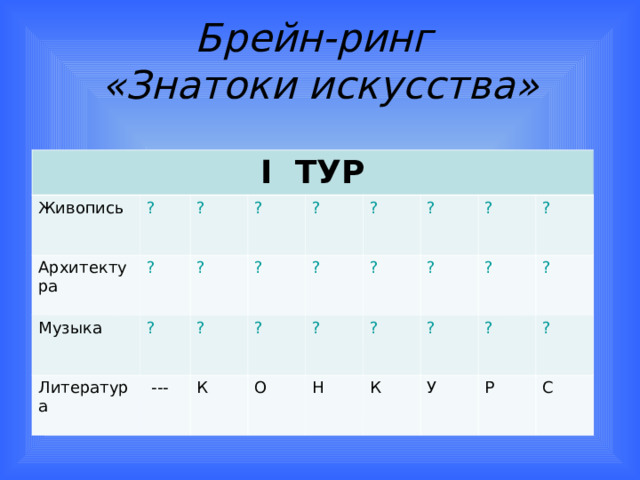 Брейн-ринг
«Знатоки искусства»

| I ТУР | | | | | | | | |
|---|---|---|---|---|---|---|---|---|
| Живопись | ? | ? | ? | ? | ? | ? | ? | ? |
| Архитектура | ? | ? | ? | ? | ? | ? | ? | ? |
| Музыка | ? | ? | ? | ? | ? | ? | ? | ? |
| Литература | --- | К | О | Н | К | У | Р | С |